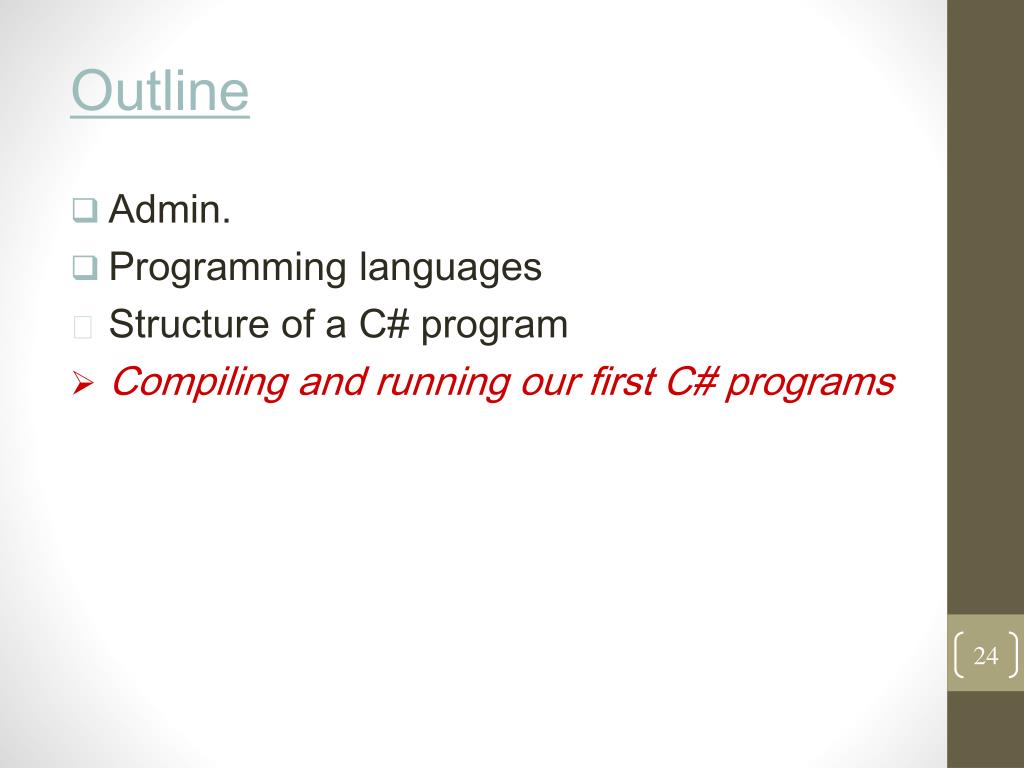 Outline

❑ Admin.
❑ Programming languages
 Structure of a C# program
➢ Compiling and running our first C# programs

24